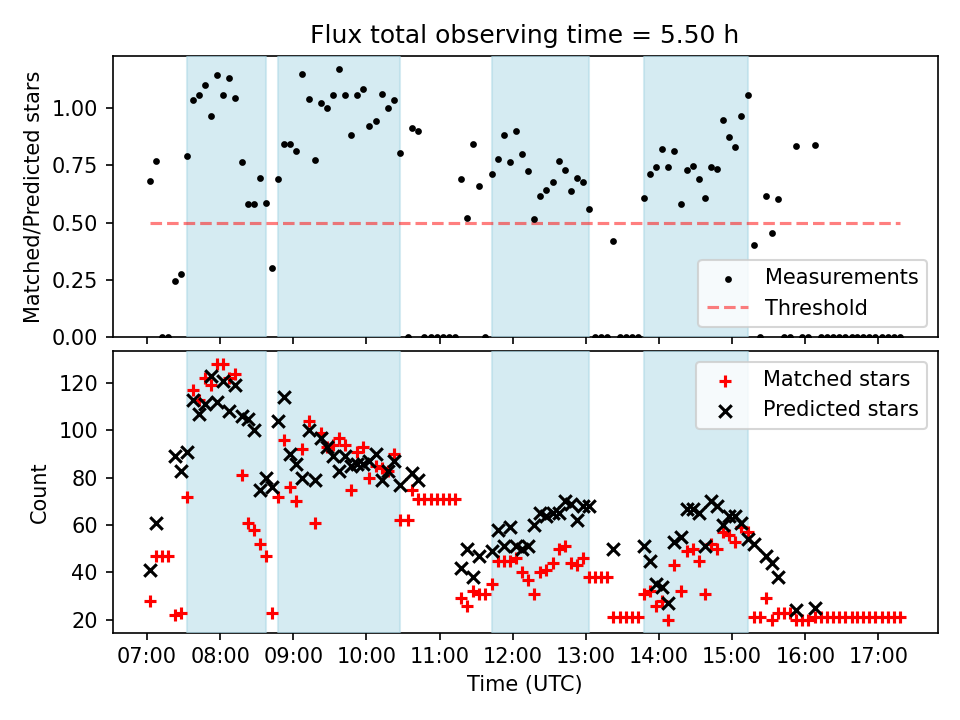 Flux total observing time = 5.50 h

Matched/Predicted stars

1.00
0.75
0.50
0.25
0.00

Measurements
Threshold

Count

120
100
80
60
40
20

Matched stars
Predicted stars

07:00 08:00 09:00 10:00 11:00 12:00 13:00 14:00 15:00 16:00 17:00

Time (UTC)